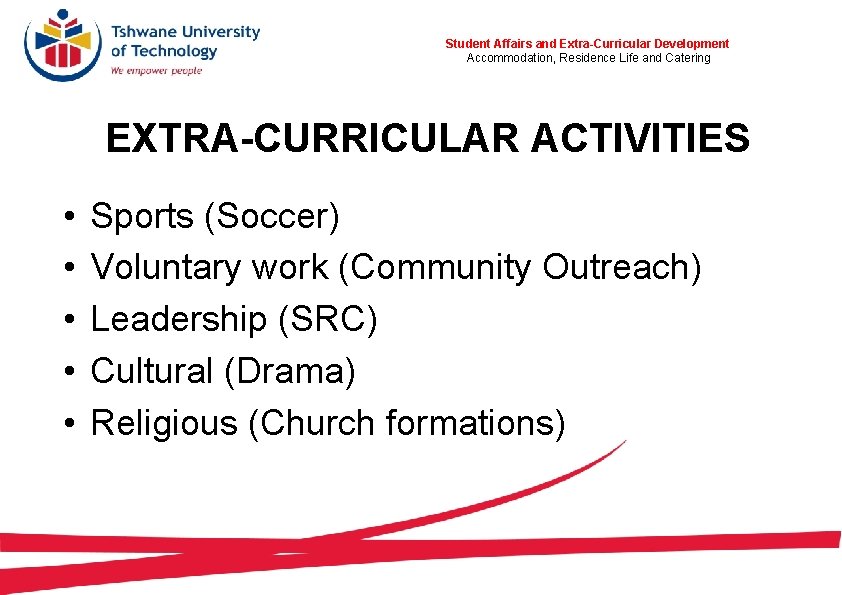 Tshwane University of Technology
We empower people

Student Affairs and Extra-Curricular Development
Accommodation, Residence Life and Catering

EXTRA-CURRICULAR ACTIVITIES

• Sports (Soccer)
• Voluntary work (Community Outreach)
• Leadership (SRC)
• Cultural (Drama)
• Religious (Church formations)